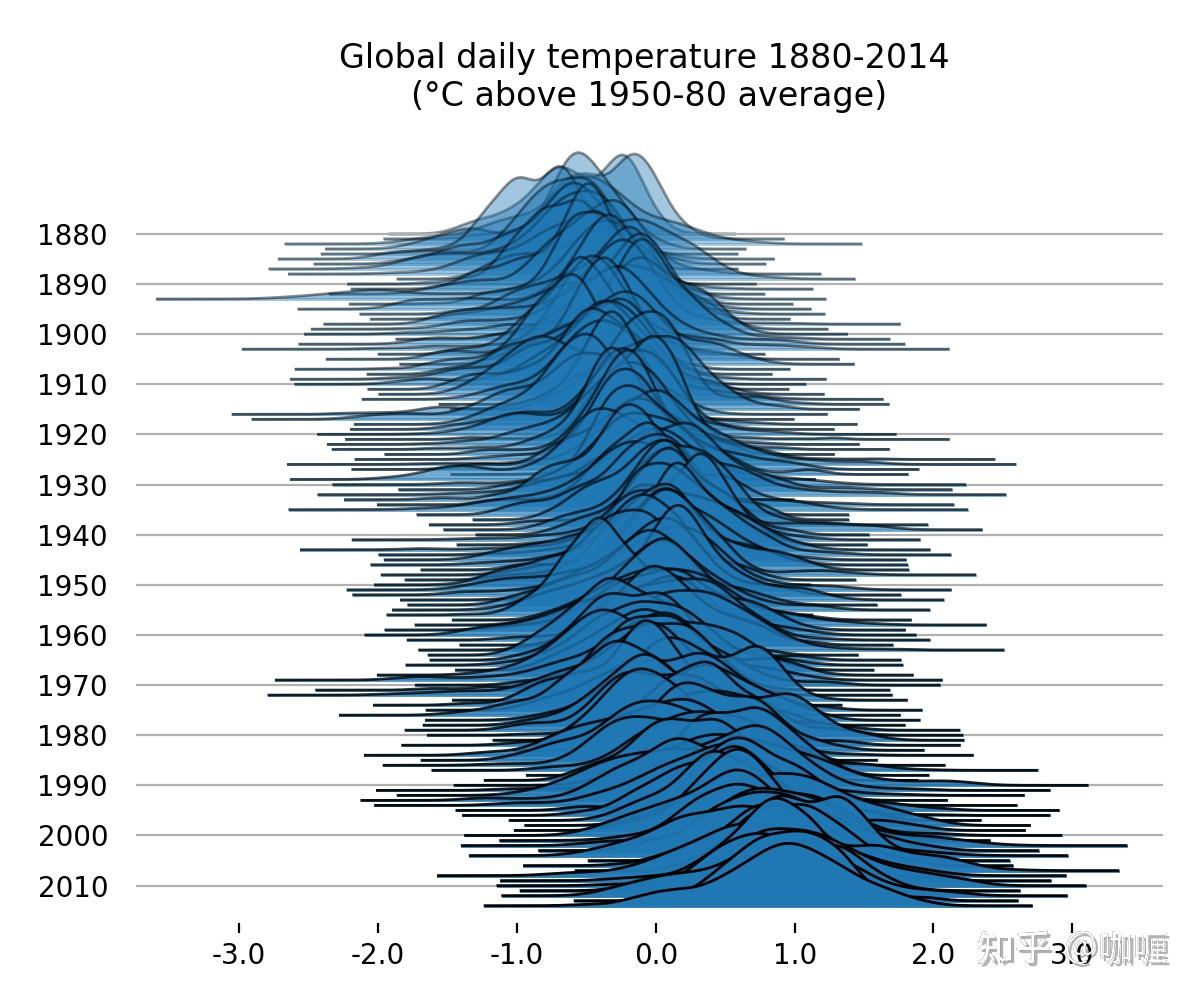 Global daily temperature 1880-2014
(°C above 1950-80 average)

1880
1890
1900
1910
1920
1930
1940
1950
1960
1970
1980
1990
2000
2010

-3.0 -2.0 -1.0 0.0 1.0 2.0 3.0

知乎 @咖喱